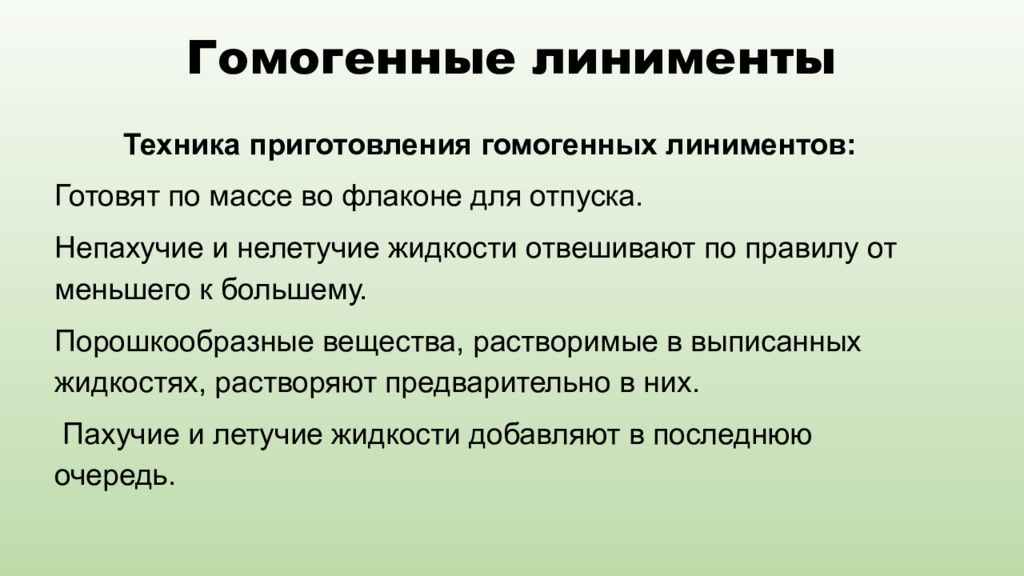 Гомогенные линименты

Техника приготовления гомогенных линиментов:

Готовят по массе во флаконе для отпуска.

Непахучие и нелетучие жидкости отвешивают по правилу от меньшего к большему.

Порошкообразные вещества, растворимые в выписанных жидкостях, растворяют предварительно в них.

Пахучие и летучие жидкости добавляют в последнюю очередь.